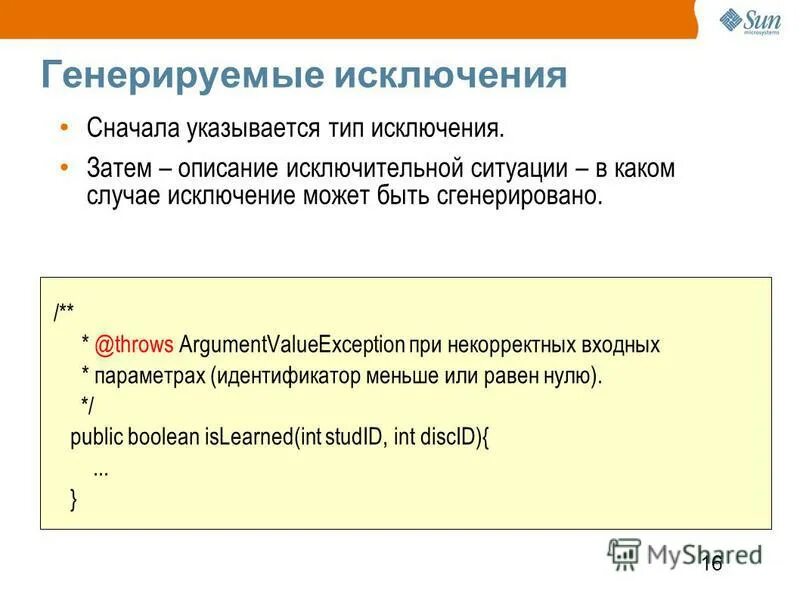 Sun
microsystems

Генерируемые исключения

• Сначала указывается тип исключения.
• Затем – описание исключительной ситуации – в каком случае исключение может быть сгенерировано.

/**
* @throws ArgumentValueException при некорректных входных
* параметрах (идентификатор меньше или равен нулю).
*/
public boolean isLearned(int studID, int discID){
...
}

MyShared
16